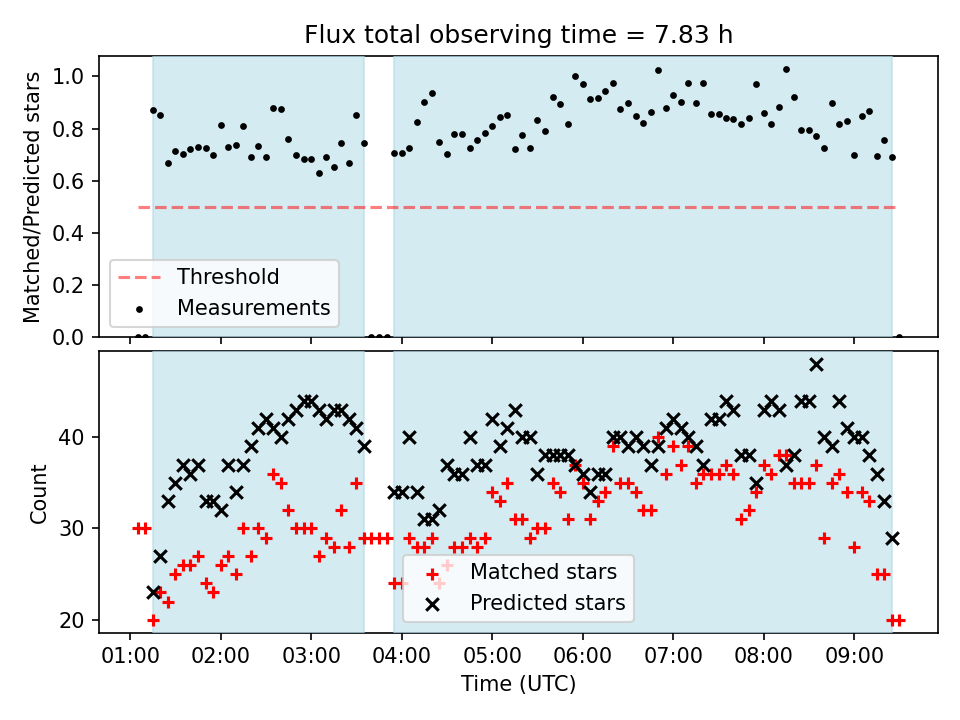 Flux total observing time = 7.83 h

Matched/Predicted stars

1.0
0.8
0.6
0.4
0.2
0.0

Threshold
Measurements

Count

40
30
20

Matched stars
Predicted stars

01:00 02:00 03:00 04:00 05:00 06:00 07:00 08:00 09:00

Time (UTC)